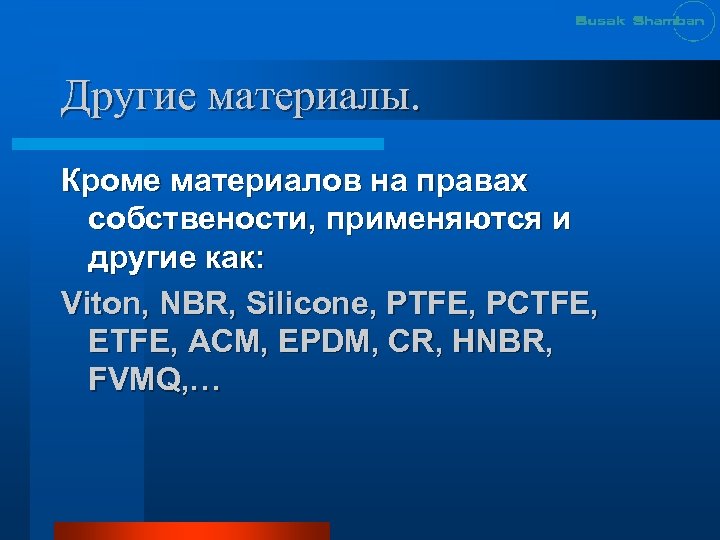 Busak Shamban

Другие материалы.

Кроме материалов на правах собствености, применяются и другие как:

Viton, NBR, Silicone, PTFE, PCTFE, ETFE, ACM, EPDM, CR, HNBR, FVMQ,…